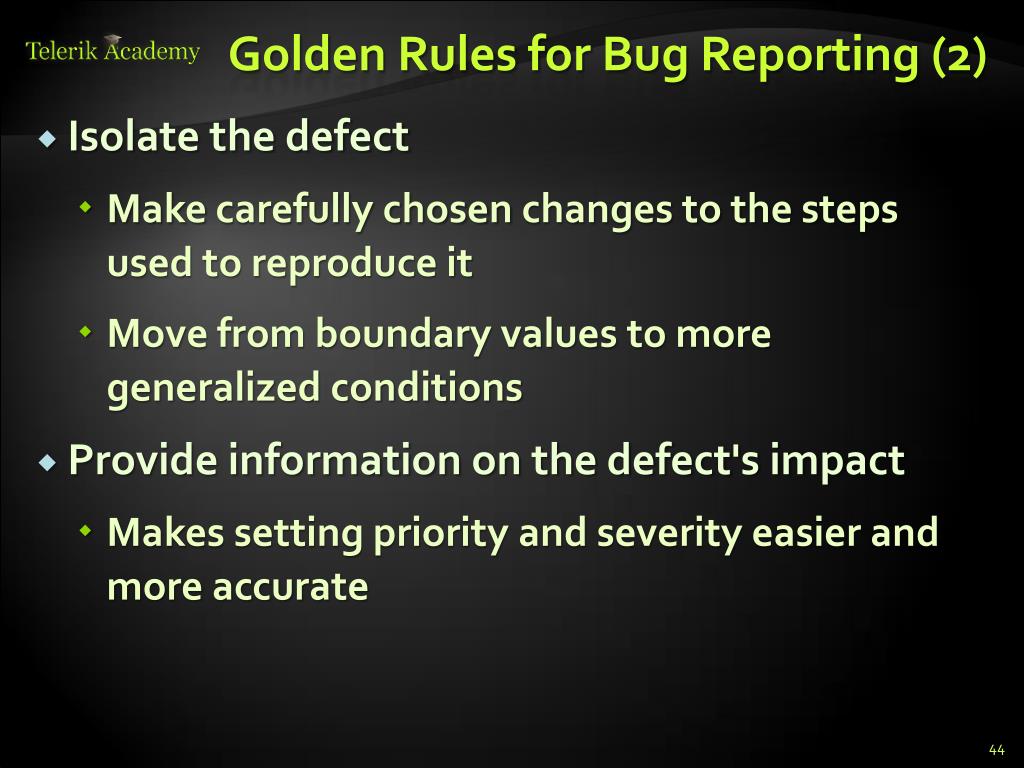 Telerik Academy

Golden Rules for Bug Reporting (2)

Isolate the defect

Make carefully chosen changes to the steps used to reproduce it

Move from boundary values to more generalized conditions

Provide information on the defect's impact

Makes setting priority and severity easier and more accurate

44